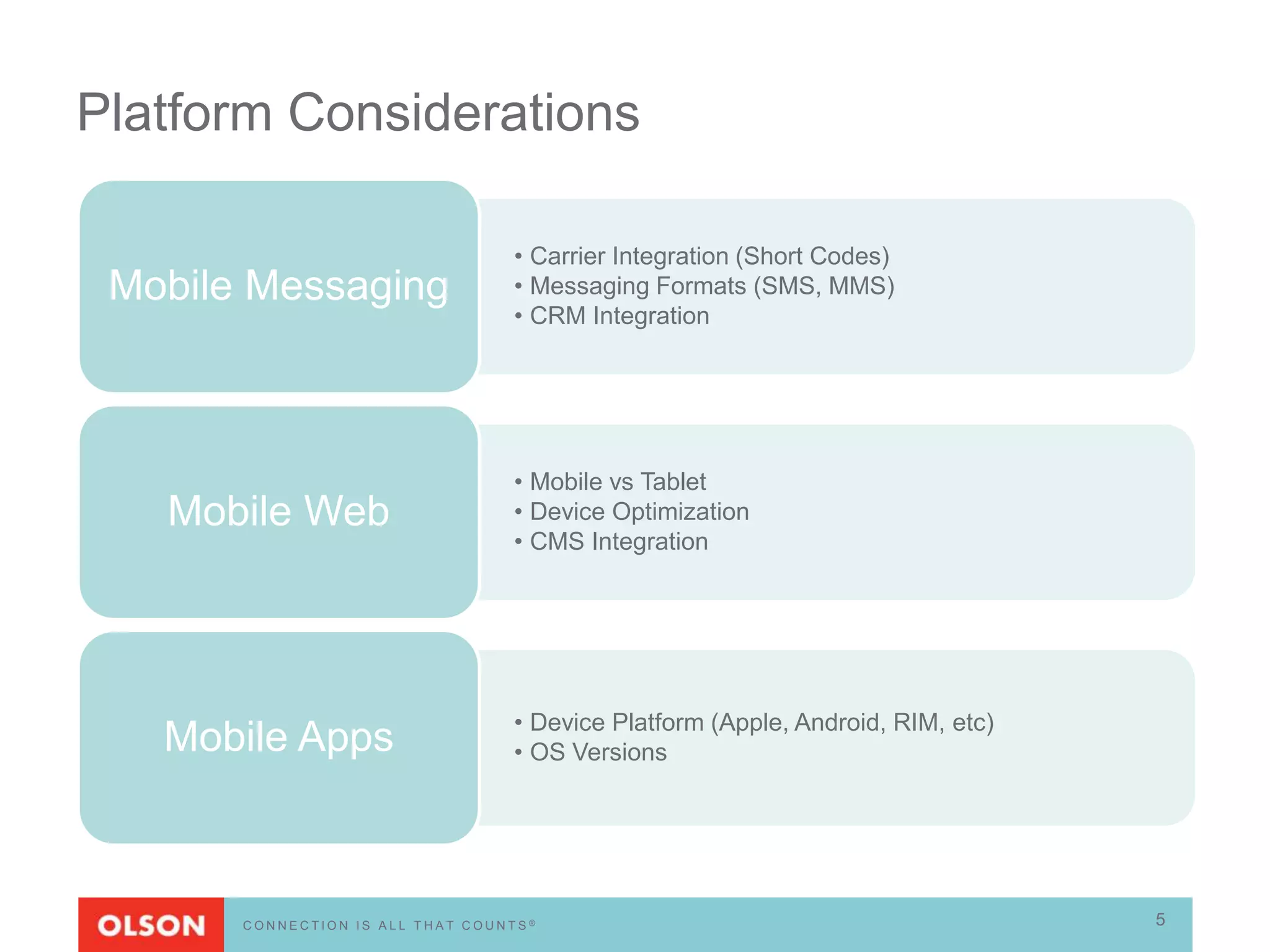 Platform Considerations

Mobile Messaging

• Carrier Integration (Short Codes)
• Messaging Formats (SMS, MMS)
• CRM Integration

Mobile Web

• Mobile vs Tablet
• Device Optimization
• CMS Integration

Mobile Apps

• Device Platform (Apple, Android, RIM, etc)
• OS Versions

OLSON

CONNECTION IS ALL THAT COUNTS®

5